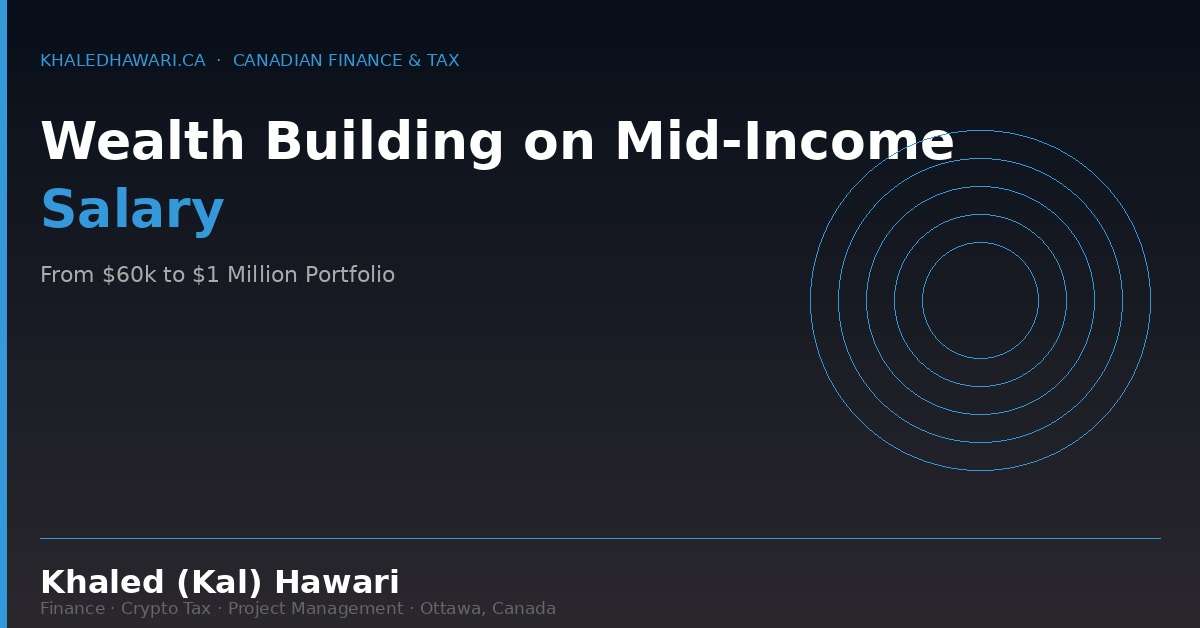 KHALEDHAWARI.CA · CANADIAN FINANCE & TAX

Wealth Building on Mid-Income Salary

From \$60k to \$1 Million Portfolio

Khaled (Kal) Hawari
Finance · Crypto Tax · Project Management · Ottawa, Canada